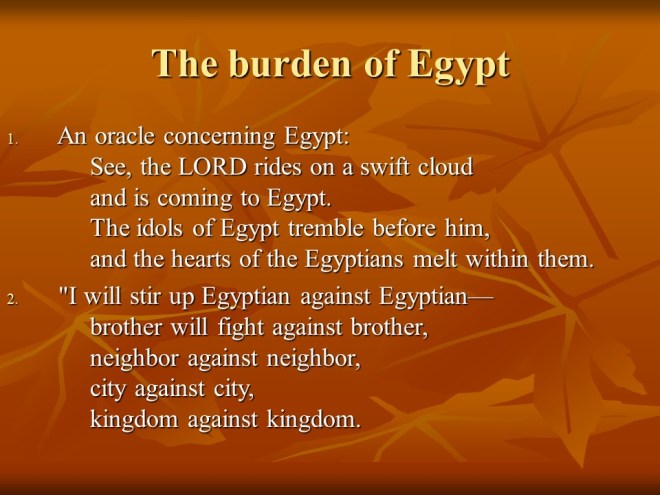 The burden of Egypt

1. An oracle concerning Egypt:
See, the LORD rides on a swift cloud
and is coming to Egypt.
The idols of Egypt tremble before him,
and the hearts of the Egyptians melt within them.

2. "I will stir up Egyptian against Egyptian—
brother will fight against brother,
neighbor against neighbor,
city against city,
kingdom against kingdom.